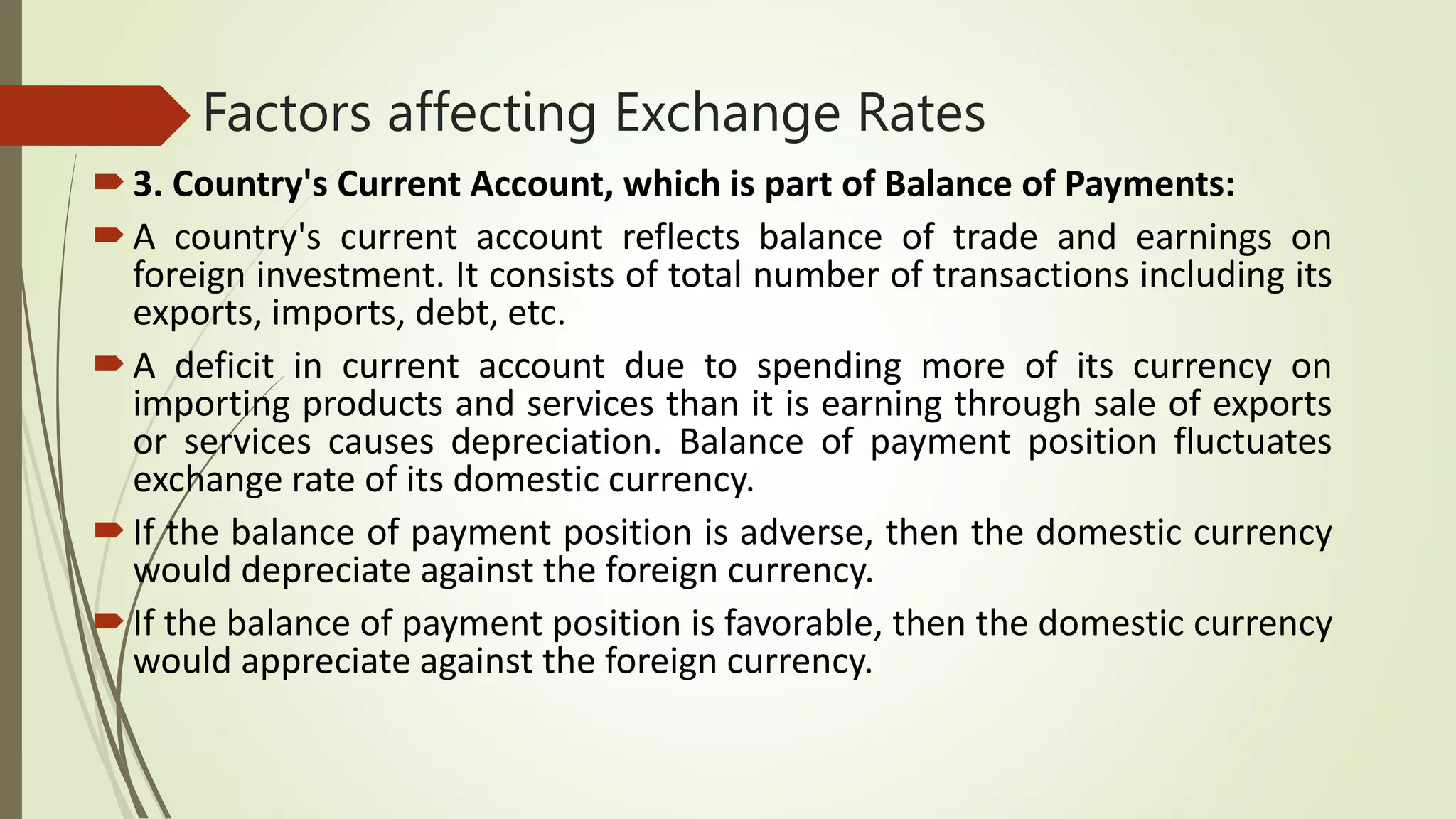 Factors affecting Exchange Rates

3. Country's Current Account, which is part of Balance of Payments:

A country's current account reflects balance of trade and earnings on foreign investment. It consists of total number of transactions including its exports, imports, debt, etc.

A deficit in current account due to spending more of its currency on importing products and services than it is earning through sale of exports or services causes depreciation. Balance of payment position fluctuates exchange rate of its domestic currency.

If the balance of payment position is adverse, then the domestic currency would depreciate against the foreign currency.

If the balance of payment position is favorable, then the domestic currency would appreciate against the foreign currency.